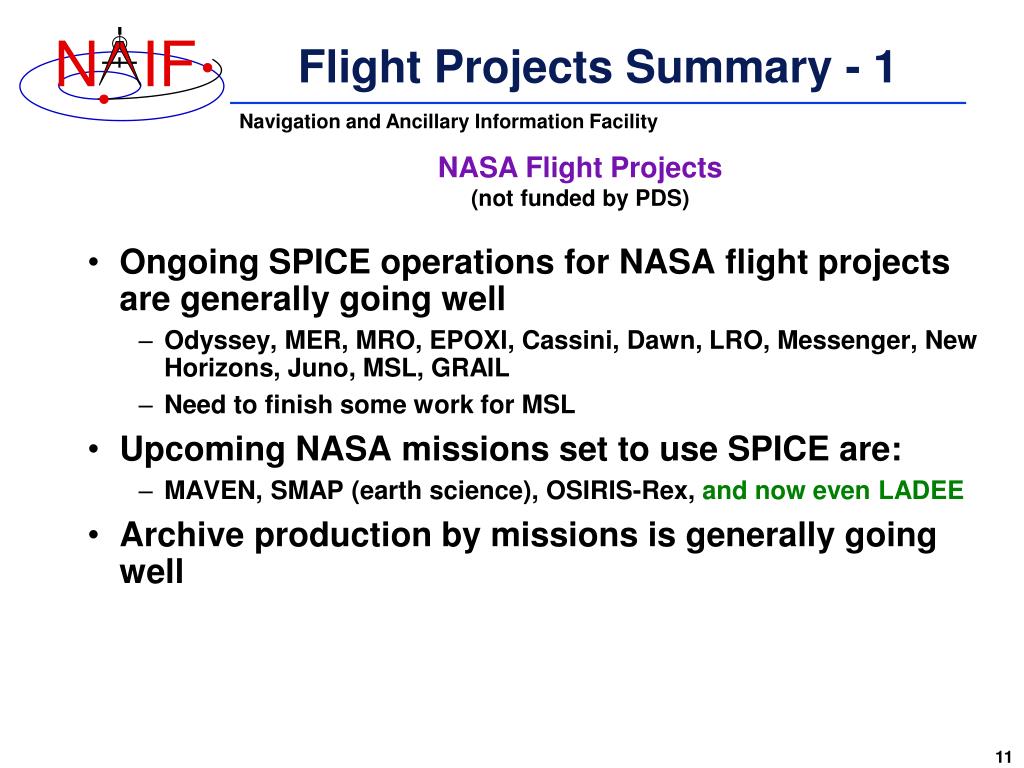 NAIF

Flight Projects Summary - 1

Navigation and Ancillary Information Facility

NASA Flight Projects
(not funded by PDS)

• Ongoing SPICE operations for NASA flight projects are generally going well
– Odyssey, MER, MRO, EPOXI, Cassini, Dawn, LRO, Messenger, New Horizons, Juno, MSL, GRAIL
– Need to finish some work for MSL
• Upcoming NASA missions set to use SPICE are:
– MAVEN, SMAP (earth science), OSIRIS-Rex, and now even LADEE
• Archive production by missions is generally going well

11